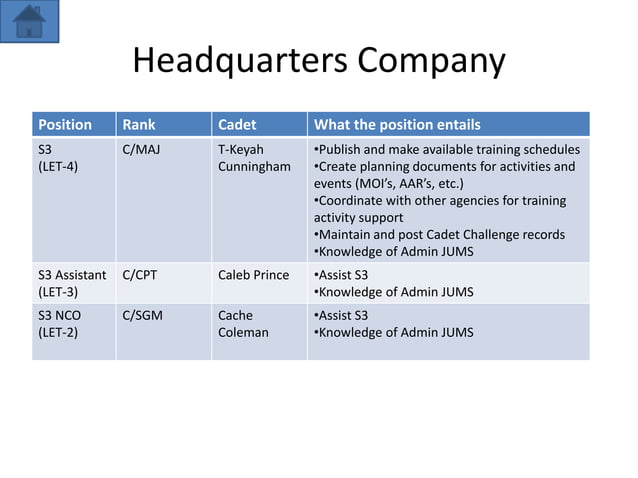 Headquarters Company

| Position | Rank | Cadet | What the position entails |
|---|---|---|---|
| S3 (LET-4) | C/MAJ | T-Keyah Cunningham | •Publish and make available training schedules •Create planning documents for activities and events (MOI's, AAR's, etc.) •Coordinate with other agencies for training activity support •Maintain and post Cadet Challenge records •Knowledge of Admin JUMS |
| S3 Assistant (LET-3) | C/CPT | Caleb Prince | •Assist S3 •Knowledge of Admin JUMS |
| S3 NCO (LET-2) | C/SGM | Cache Coleman | •Assist S3 •Knowledge of Admin JUMS |